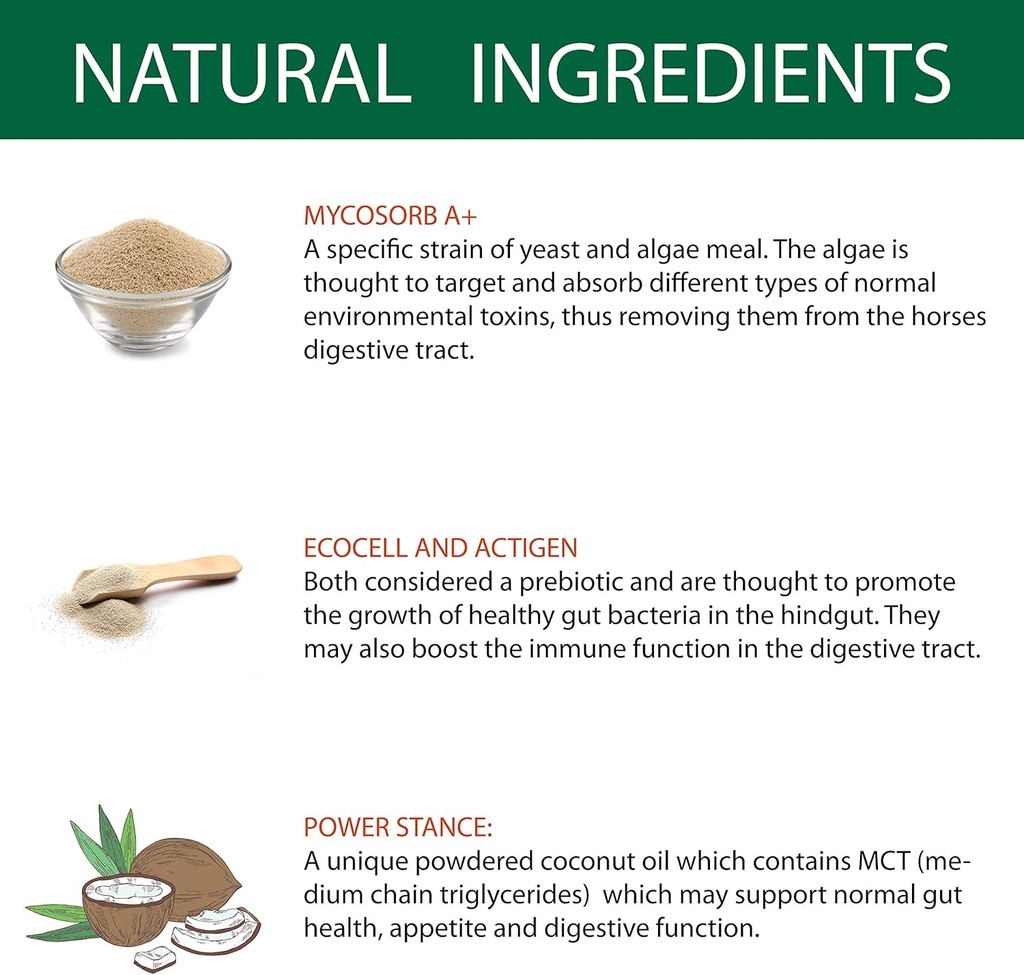 NATURAL INGREDIENTS

MYCOSORB A+
A specific strain of yeast and algae meal. The algae is thought to target and absorb different types of normal environmental toxins, thus removing them from the horses digestive tract.

ECOCELL AND ACTIGEN
Both considered a prebiotic and are thought to promote the growth of healthy gut bacteria in the hindgut. They may also boost the immune function in the digestive tract.

POWER STANCE:
A unique powdered coconut oil which contains MCT (medium chain triglycerides) which may support normal gut health, appetite and digestive function.